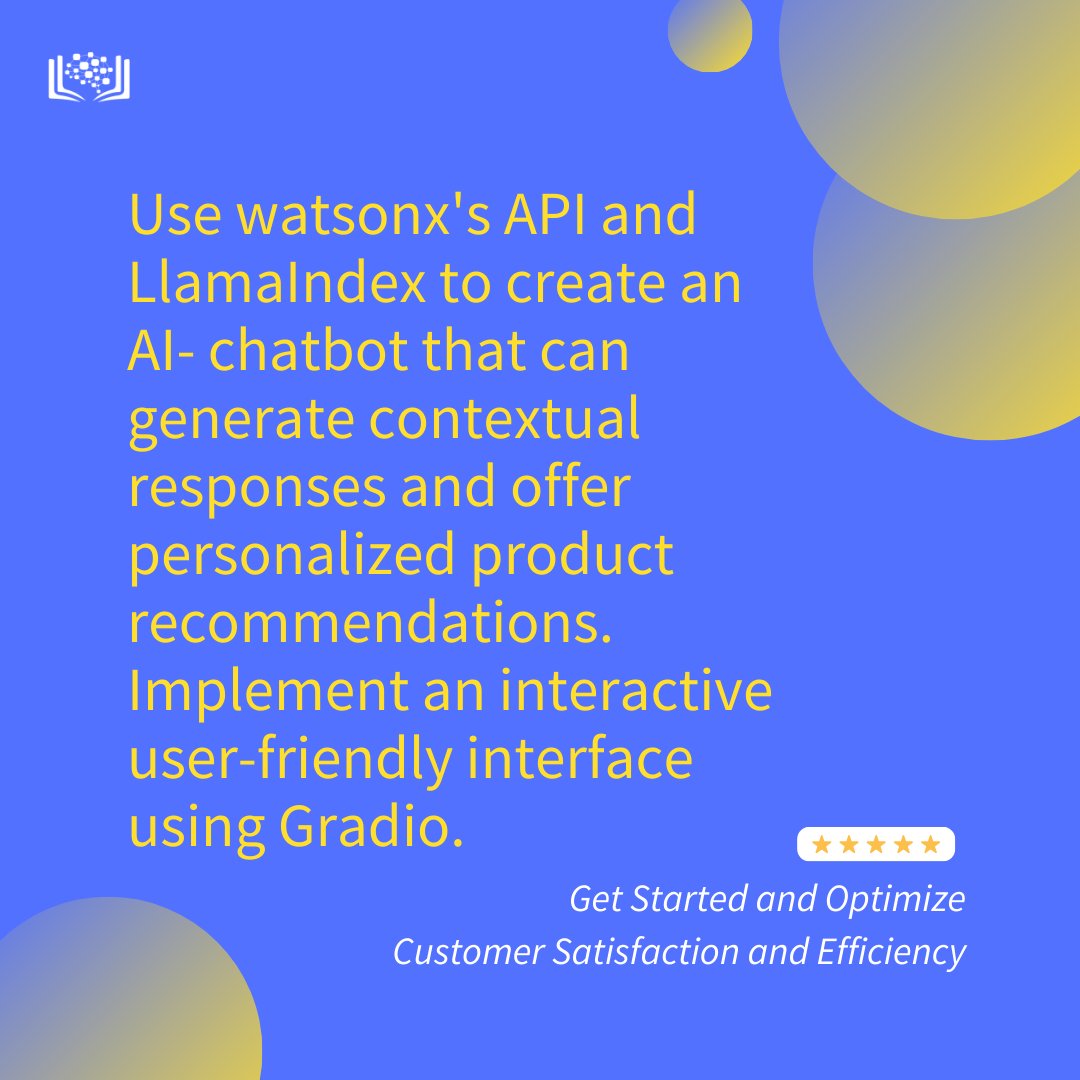 Use watsonx's API and LlamaIndex to create an AI- chatbot that can generate contextual responses and offer personalized product recommendations. Implement an interactive user-friendly interface using Gradio.

★★★★★

Get Started and Optimize
Customer Satisfaction and Efficiency